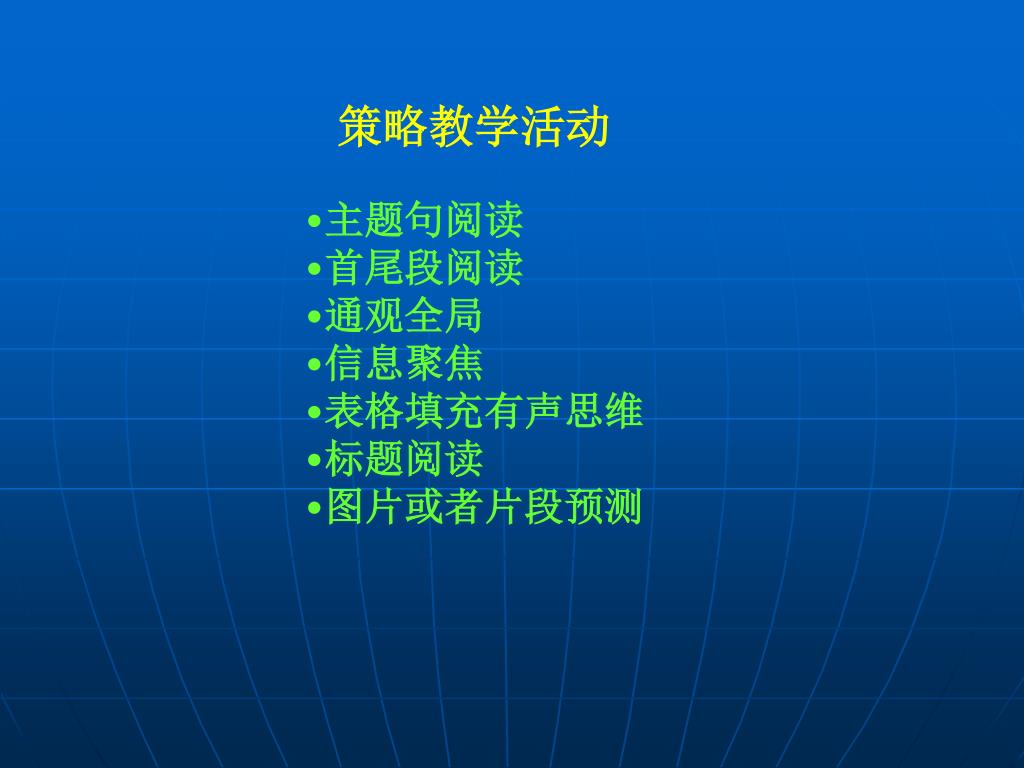 策略教学活动

•主题句阅读
•首尾段阅读
•通观全局
•信息聚焦
•表格填充有声思维
•标题阅读
•图片或者片段预测